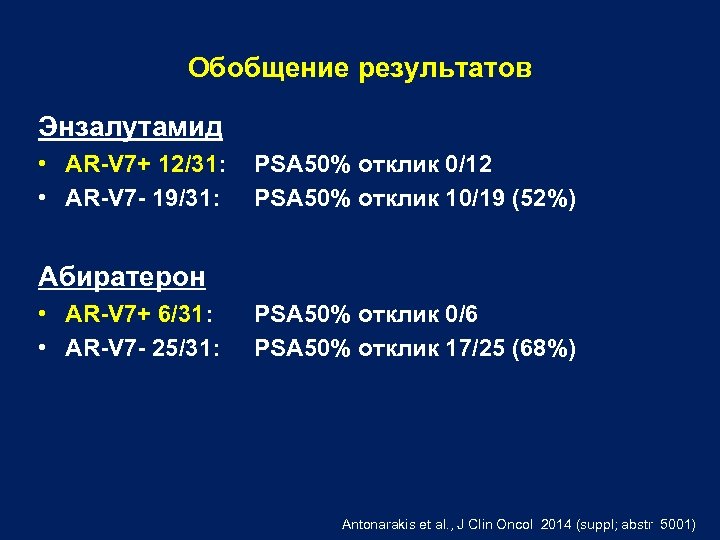 Обобщение результатов

Энзалутамид

• AR-V7+ 12/31: PSA50% отклик 0/12
• AR-V7- 19/31: PSA50% отклик 10/19 (52%)

Абиратерон

• AR-V7+ 6/31: PSA50% отклик 0/6
• AR-V7- 25/31: PSA50% отклик 17/25 (68%)

Antonarakis et al., J Clin Oncol 2014 (suppl; abstr 5001)